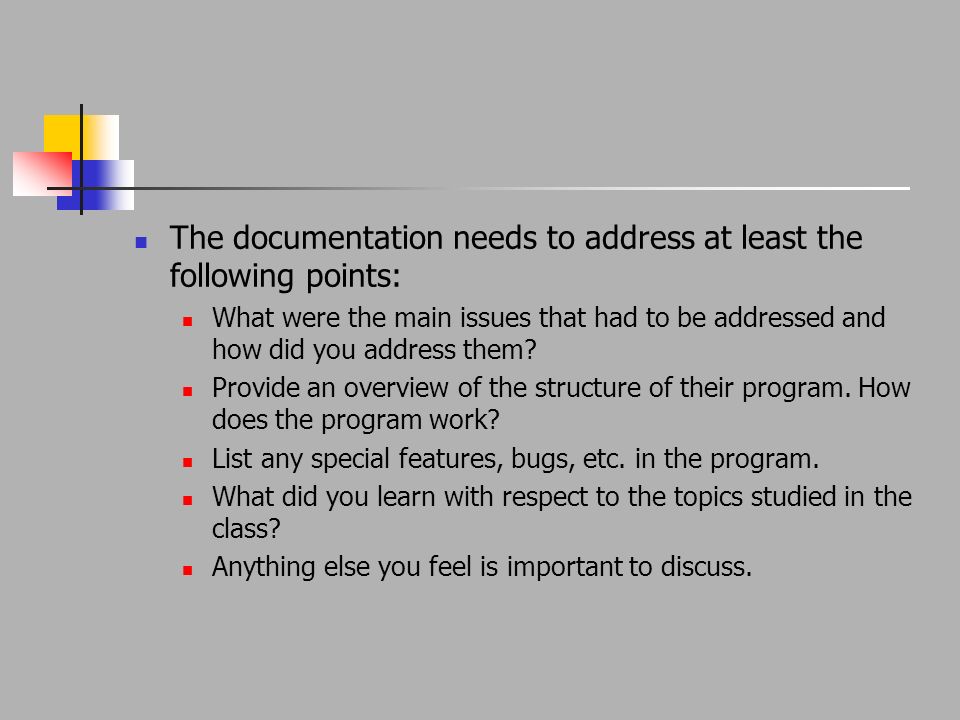 The documentation needs to address at least the following points:

What were the main issues that had to be addressed and how did you address them?

Provide an overview of the structure of their program. How does the program work?

List any special features, bugs, etc. in the program.

What did you learn with respect to the topics studied in the class?

Anything else you feel is important to discuss.